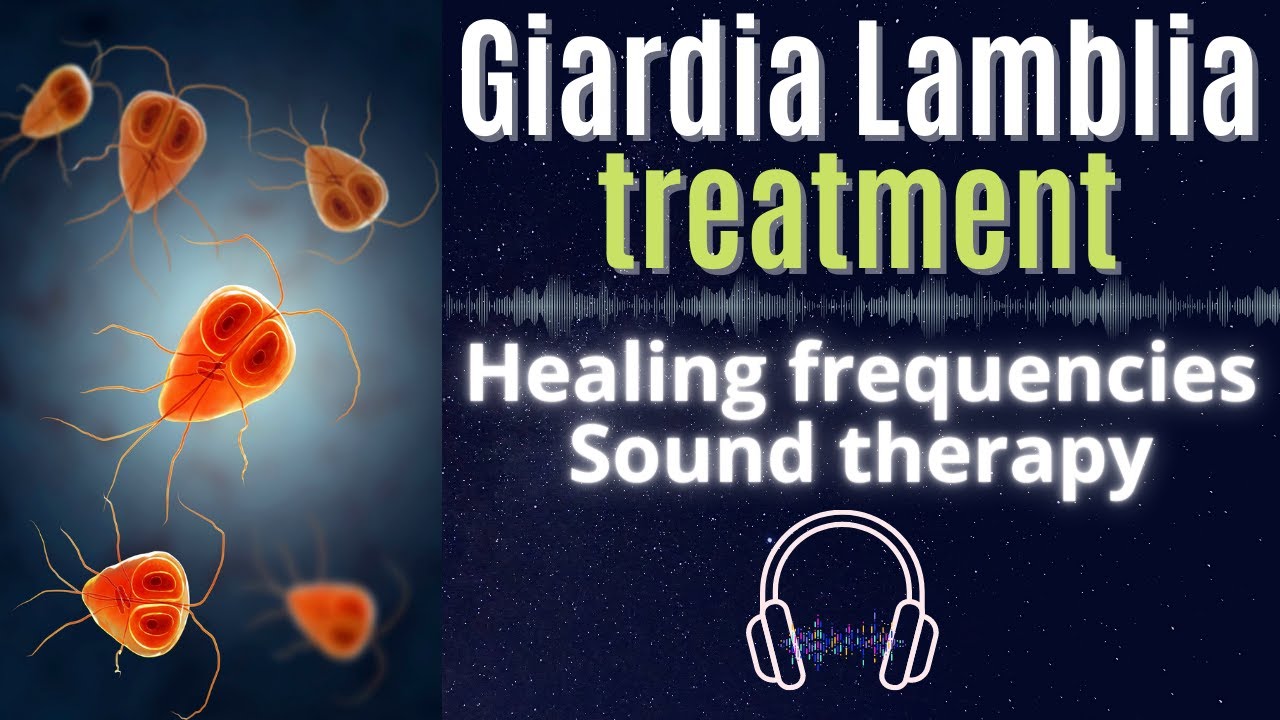 Giardia Lamblia
treatment

Healing frequencies
Sound therapy